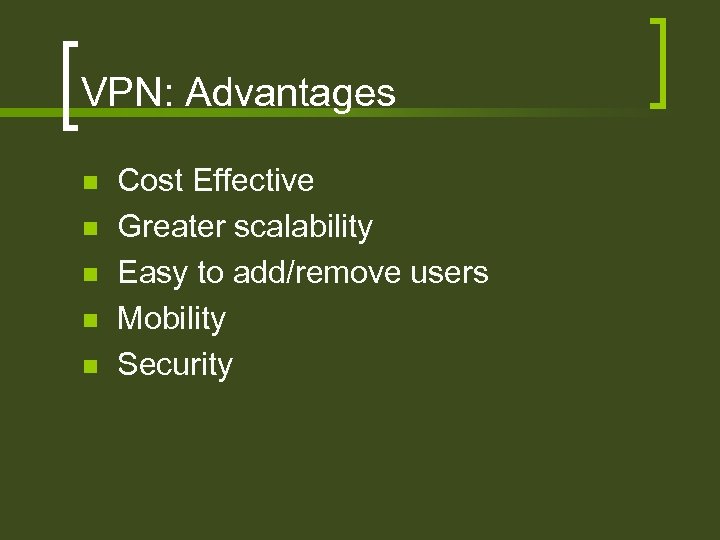 VPN: Advantages

- Cost Effective
- Greater scalability
- Easy to add/remove users
- Mobility
- Security